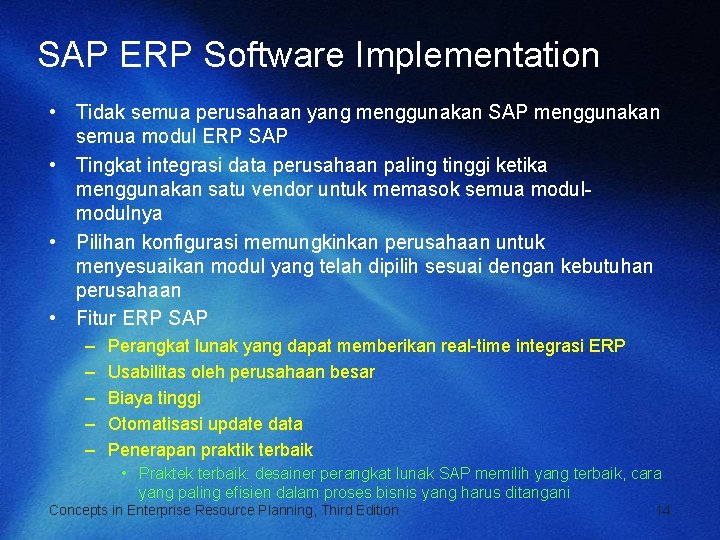 SAP ERP Software Implementation

• Tidak semua perusahaan yang menggunakan SAP menggunakan semua modul ERP SAP

• Tingkat integrasi data perusahaan paling tinggi ketika menggunakan satu vendor untuk memasok semua modul-modulnya

• Pilihan konfigurasi memungkinkan perusahaan untuk menyesuaikan modul yang telah dipilih sesuai dengan kebutuhan perusahaan

• Fitur ERP SAP
– Perangkat lunak yang dapat memberikan real-time integrasi ERP
– Usabilitas oleh perusahaan besar
– Biaya tinggi
– Otomatisasi update data
– Penerapan praktik terbaik
• Praktek terbaik: desainer perangkat lunak SAP memilih yang terbaik, cara yang paling efisien dalam proses bisnis yang harus ditangani

Concepts in Enterprise Resource Planning, Third Edition 14